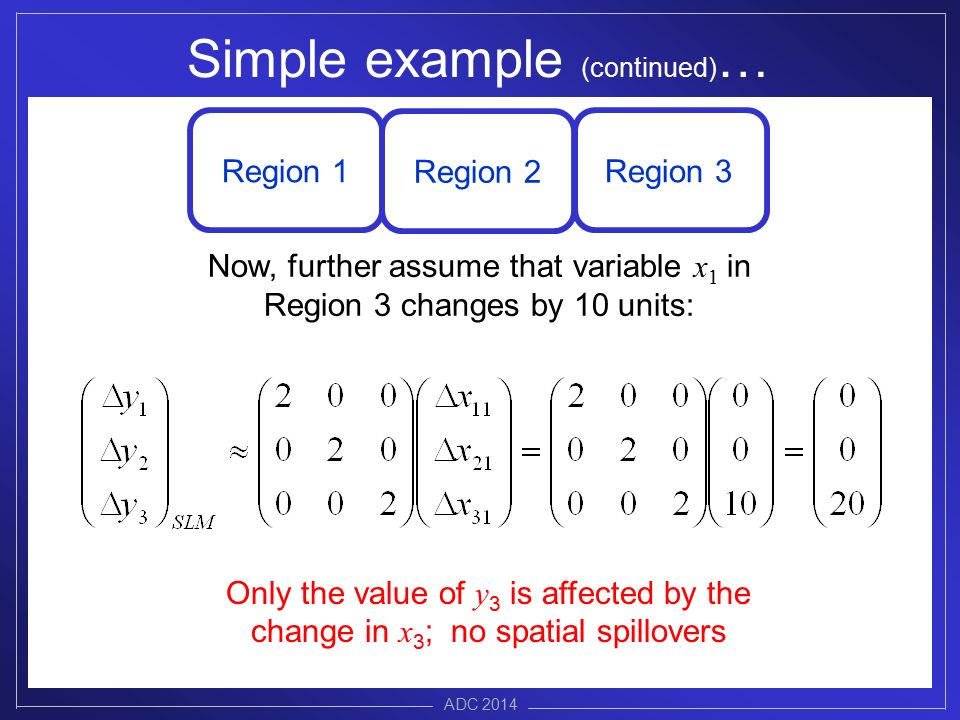 Simple example (continued)…

Region 1

Region 2

Region 3

Now, further assume that variable $x_1$ in Region 3 changes by 10 units:

$\begin{pmatrix} \Delta y_1 \\ \Delta y_2 \\ \Delta y_3 \end{pmatrix}_{SLM} \approx \begin{pmatrix} 2 & 0 & 0 \\ 0 & 2 & 0 \\ 0 & 0 & 2 \end{pmatrix} \begin{pmatrix} \Delta x_{11} \\ \Delta x_{21} \\ \Delta x_{31} \end{pmatrix} = \begin{pmatrix} 2 & 0 & 0 \\ 0 & 2 & 0 \\ 0 & 0 & 2 \end{pmatrix} \begin{pmatrix} 0 \\ 0 \\ 10 \end{pmatrix} = \begin{pmatrix} 0 \\ 0 \\ 20 \end{pmatrix}$

Only the value of $y_3$ is affected by the change in $x_3$; no spatial spillovers

ADC 2014